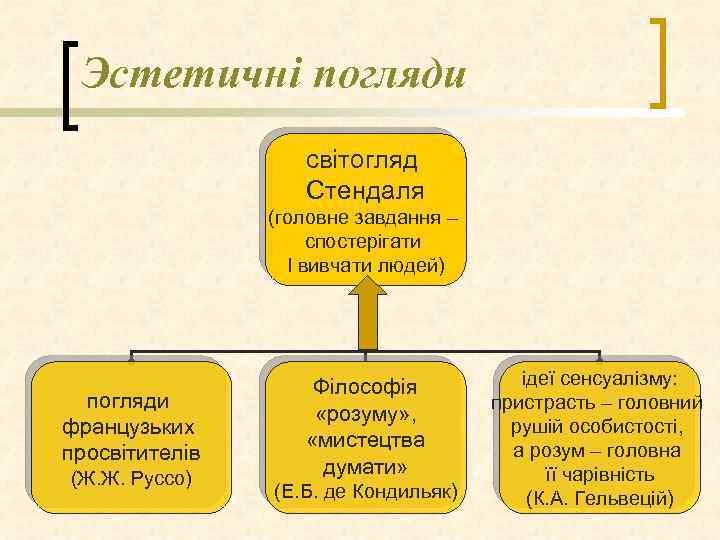 Эстетичні погляди

світогляд Стендаля (головне завдання – спостерігати І вивчати людей)

погляди французьких просвітителів (Ж.Ж. Руссо)

Філософія «розуму», «мистецтва думати» (Е.Б. де Кондильяк)

ідеї сенсуалізму: пристрасть – головний рушій особистості, а розум – головна її чарівність (К.А. Гельвецій)